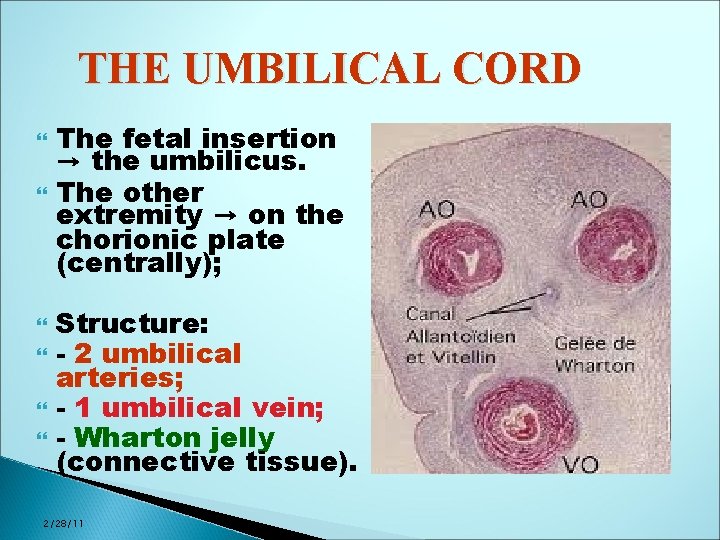 THE UMBILICAL CORD

The fetal insertion → the umbilicus.

The other extremity → on the chorionic plate (centrally);

Structure:

- 2 umbilical arteries;

- 1 umbilical vein;

- Wharton jelly (connective tissue).

AO

AO

Canal Allantoïdien et Vitellin

Gelée de Wharton

VO

2/28/11